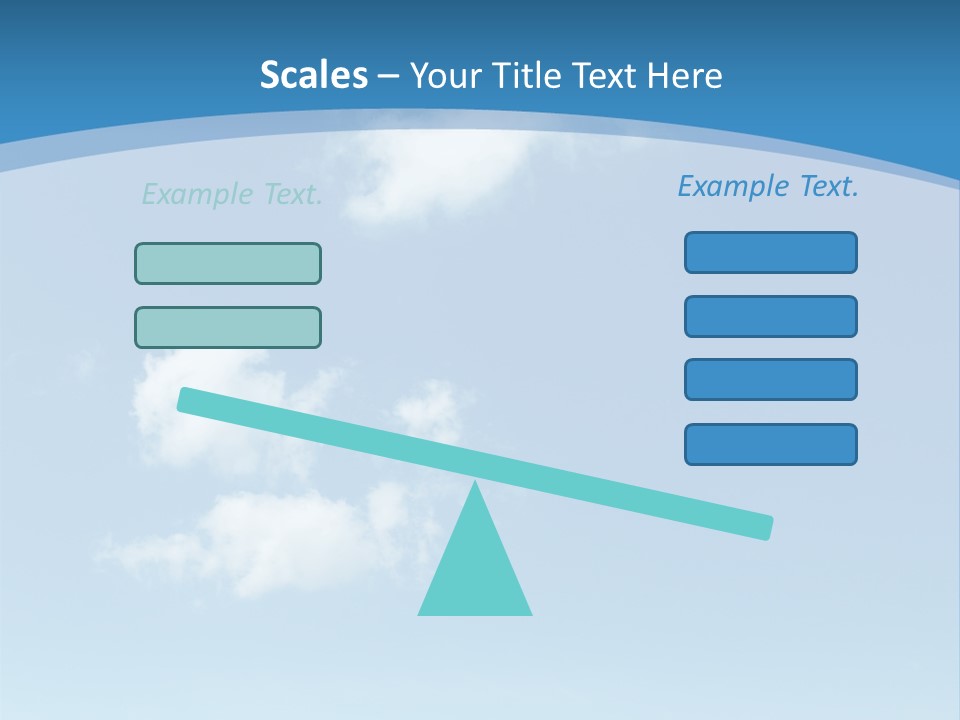 Scales – Your Title Text Here

Example Text.

Example Text.